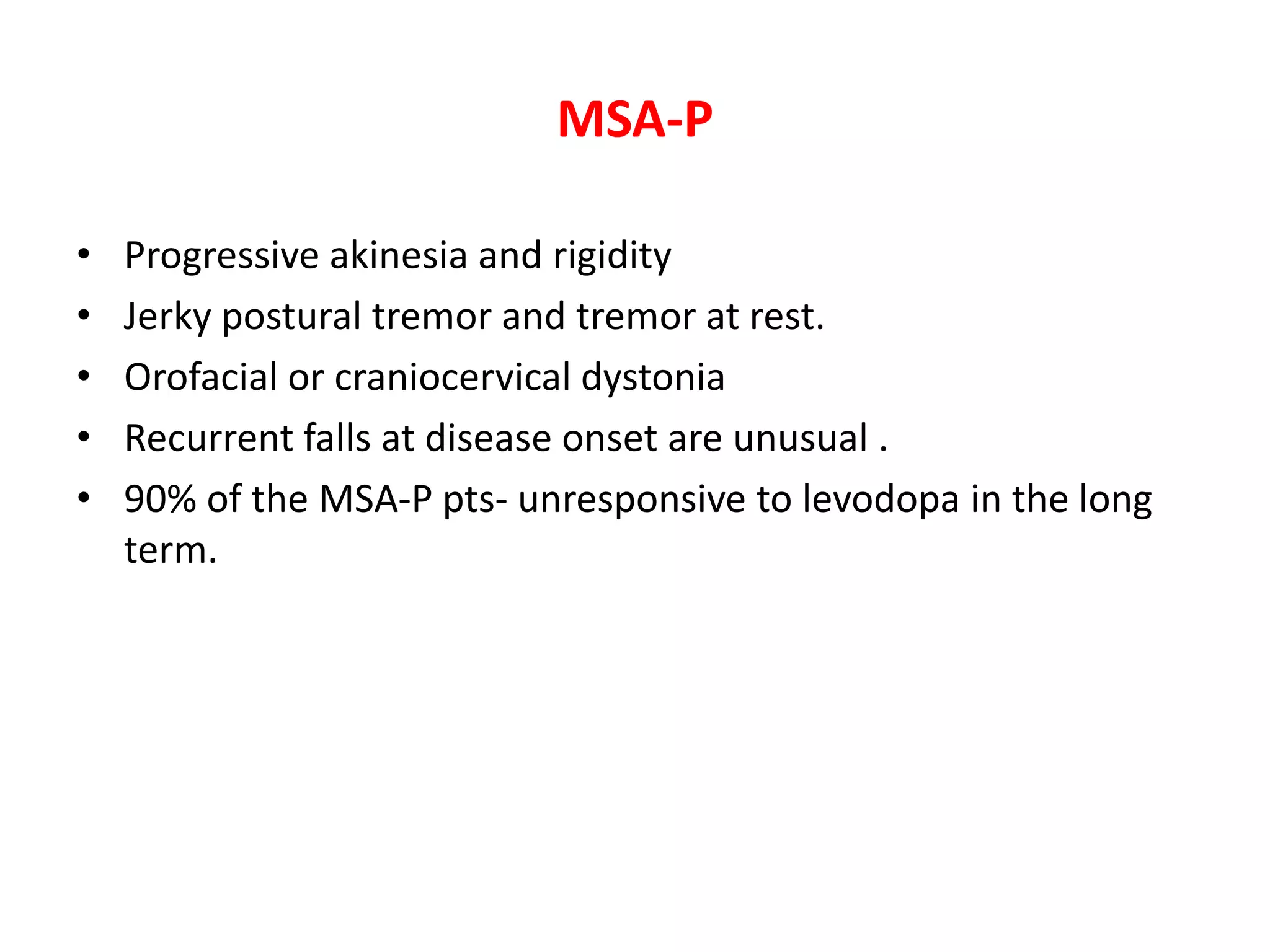 MSA-P

• Progressive akinesia and rigidity
• Jerky postural tremor and tremor at rest.
• Orofacial or craniocervical dystonia
• Recurrent falls at disease onset are unusual .
• 90% of the MSA-P pts- unresponsive to levodopa in the long term.